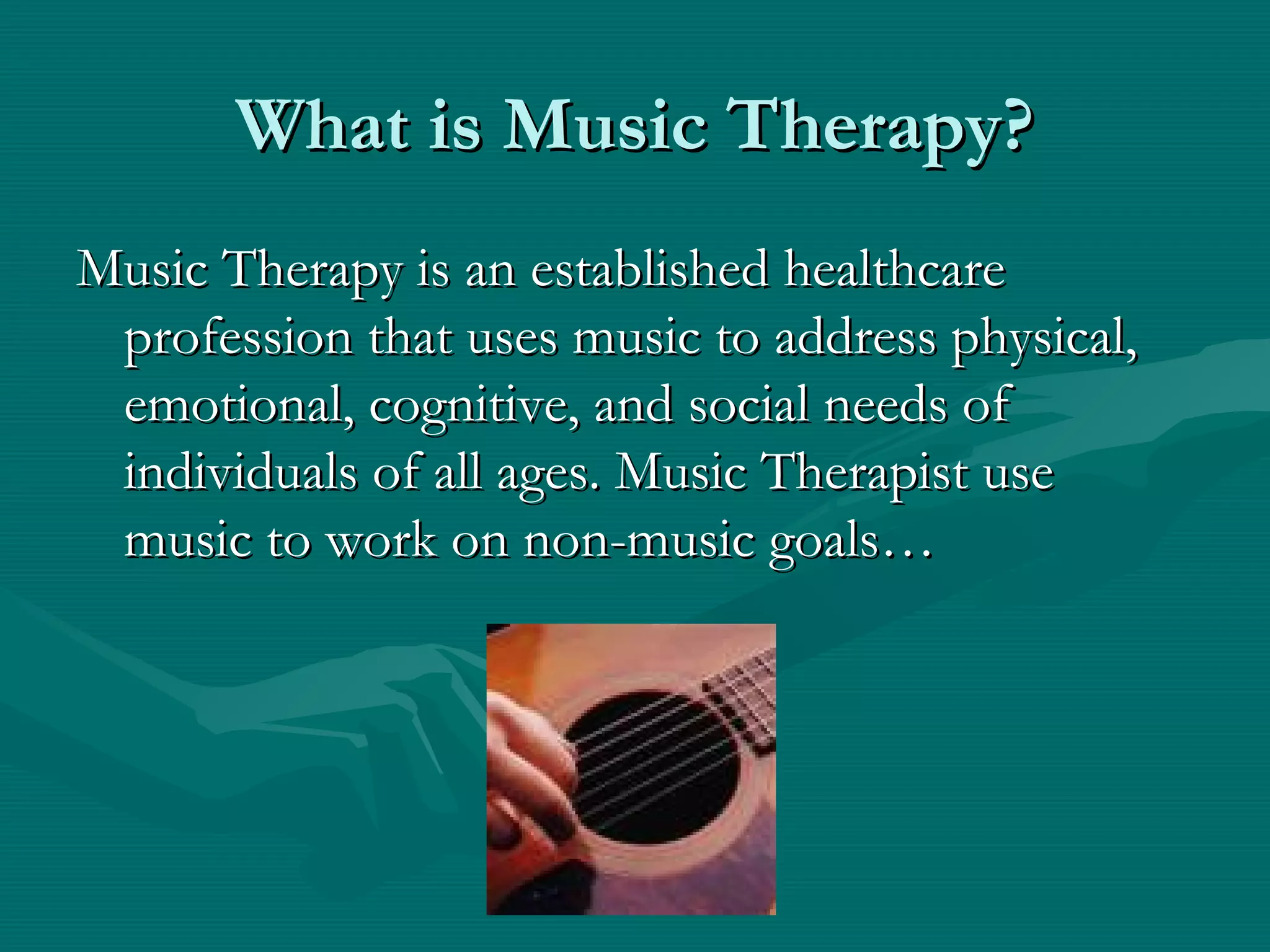 What is Music Therapy?

Music Therapy is an established healthcare profession that uses music to address physical, emotional, cognitive, and social needs of individuals of all ages. Music Therapist use music to work on non-music goals…